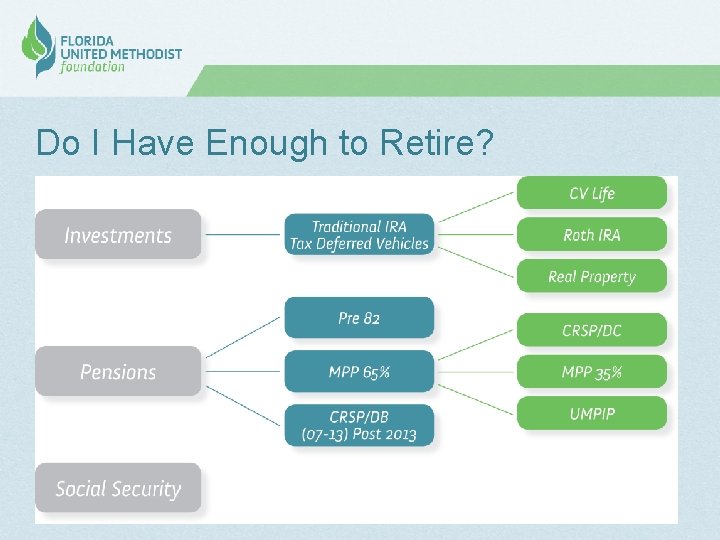 FLORIDA
UNITED METHODIST
foundation

Do I Have Enough to Retire?

Investments

Traditional IRA
Tax Deferred Vehicles

CV Life

Roth IRA

Real Property

Pensions

Pre 82

MPP 65%

CRSP/DB
(07-13) Post 2013

CRSP/DC

MPP 35%

UMPIP

Social Security